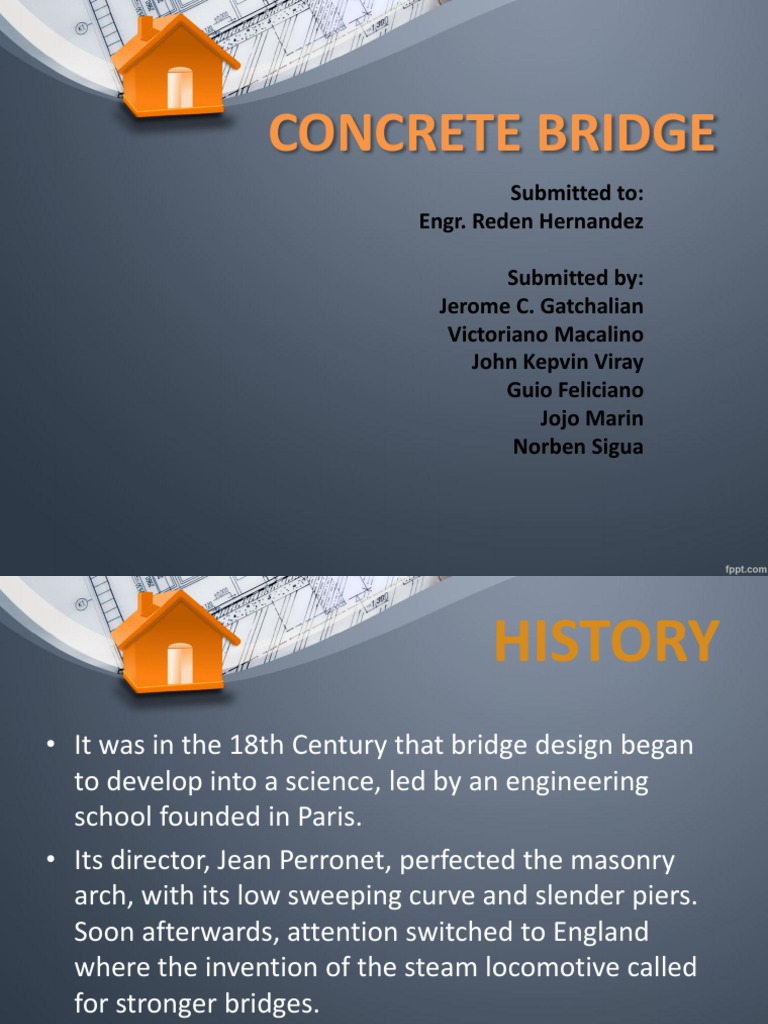 CONCRETE BRIDGE

Submitted to:
Engr. Reden Hernandez

Submitted by:
Jerome C. Gatchalian
Victoriano Macalino
John Kepvin Viray
Guio Feliciano
Jojo Marin
Norben Sigua

fppt.com

HISTORY

• It was in the 18th Century that bridge design began to develop into a science, led by an engineering school founded in Paris.

• Its director, Jean Perronet, perfected the masonry arch, with its low sweeping curve and slender piers. Soon afterwards, attention switched to England where the invention of the steam locomotive called for stronger bridges.